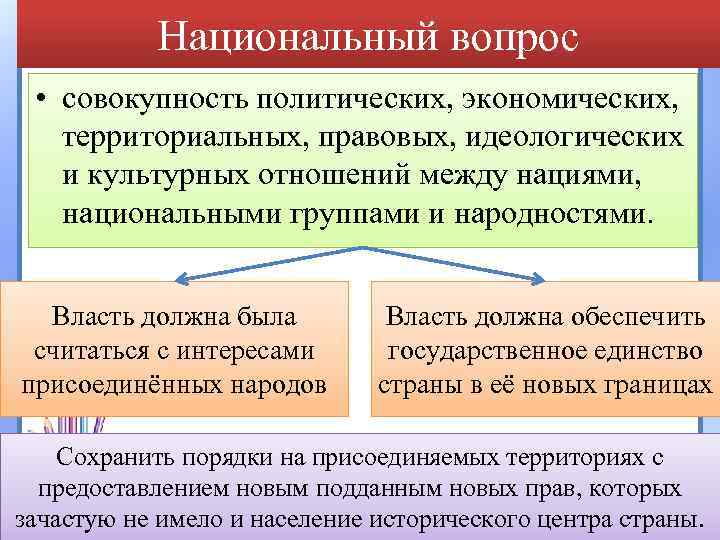 Национальный вопрос

• совокупность политических, экономических, территориальных, правовых, идеологических и культурных отношений между нациями, национальными группами и народностями.

Власть должна была считаться с интересами присоединённых народов

Власть должна обеспечить государственное единство страны в её новых границах

Сохранить порядки на присоединяемых территориях с предоставлением новым подданным новых прав, которых зачастую не имело и население исторического центра страны.